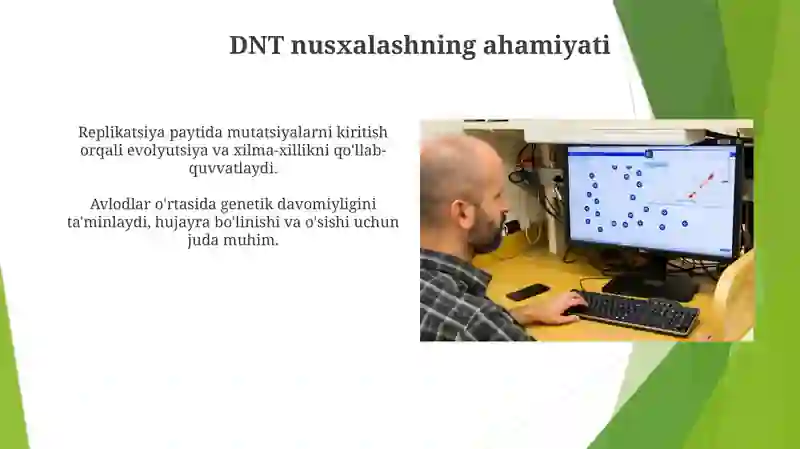 DNT nusxalashning ahamiyati

Replikatsiya paytida mutatsiyalarni kiritish orqali evolyutsiya va xilma-xillikni qo'llab-quvvatlaydi.

Avlodlar o'rtasida genetik davomiyligini ta'minlaydi, hujayra bo'linishi va o'sishi uchun juda muhim.